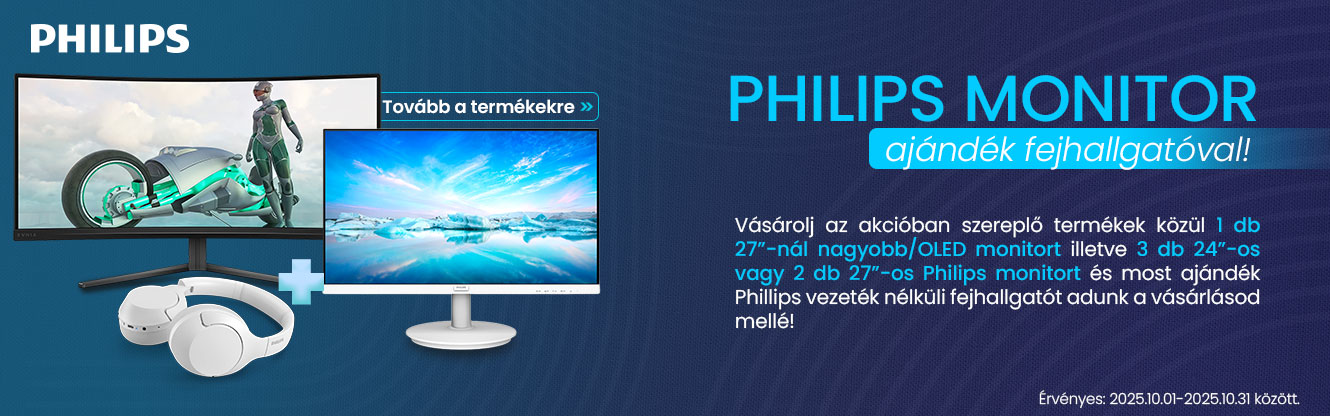 PHILIPS

Tovább a termékekre »

PHILIPS MONITOR

ajándék fejhallgatóval!

Vásárolj az akcióban szereplő termékek közül 1 db 27”-nál nagyobb/OLED monitort illetve 3 db 24”-os vagy 2 db 27”-os Philips monitort és most ajándék Phillips vezeték nélküli fejhallgatót adunk a vásárlásod mellé!

Érvényes: 2025.10.01-2025.10.31 között.